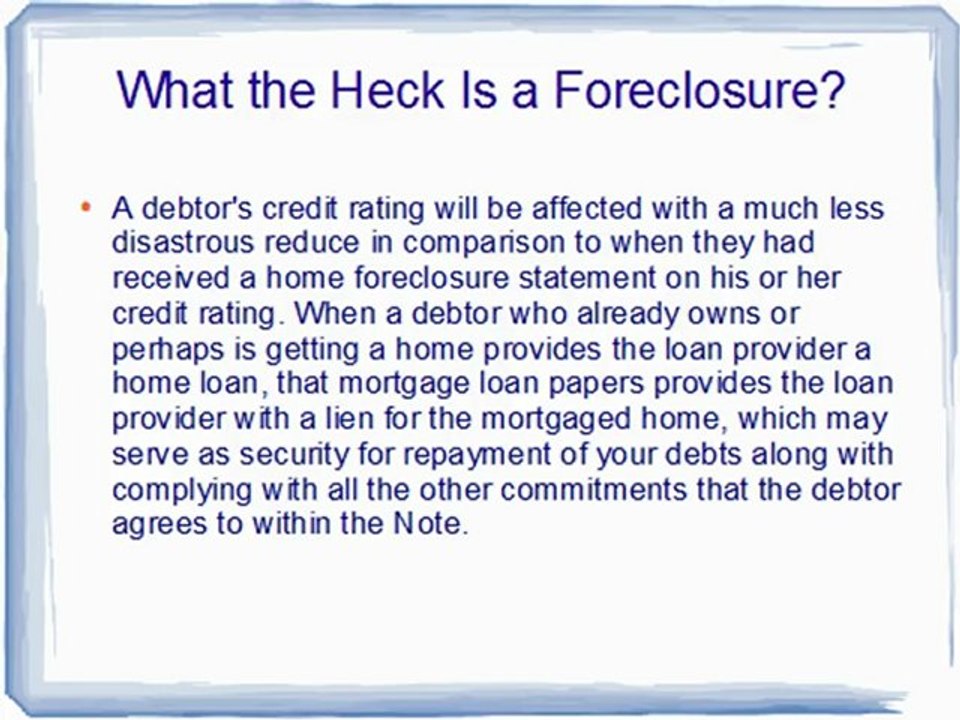 What the Heck Is a Foreclosure?

• A debtor's credit rating will be affected with a much less disastrous reduce in comparison to when they had received a home foreclosure statement on his or her credit rating. When a debtor who already owns or perhaps is getting a home provides the loan provider a home loan, that mortgage loan papers provides the loan provider with a lien for the mortgaged home, which may serve as security for repayment of your debts along with complying with all the other commitments that the debtor agrees to within the Note.